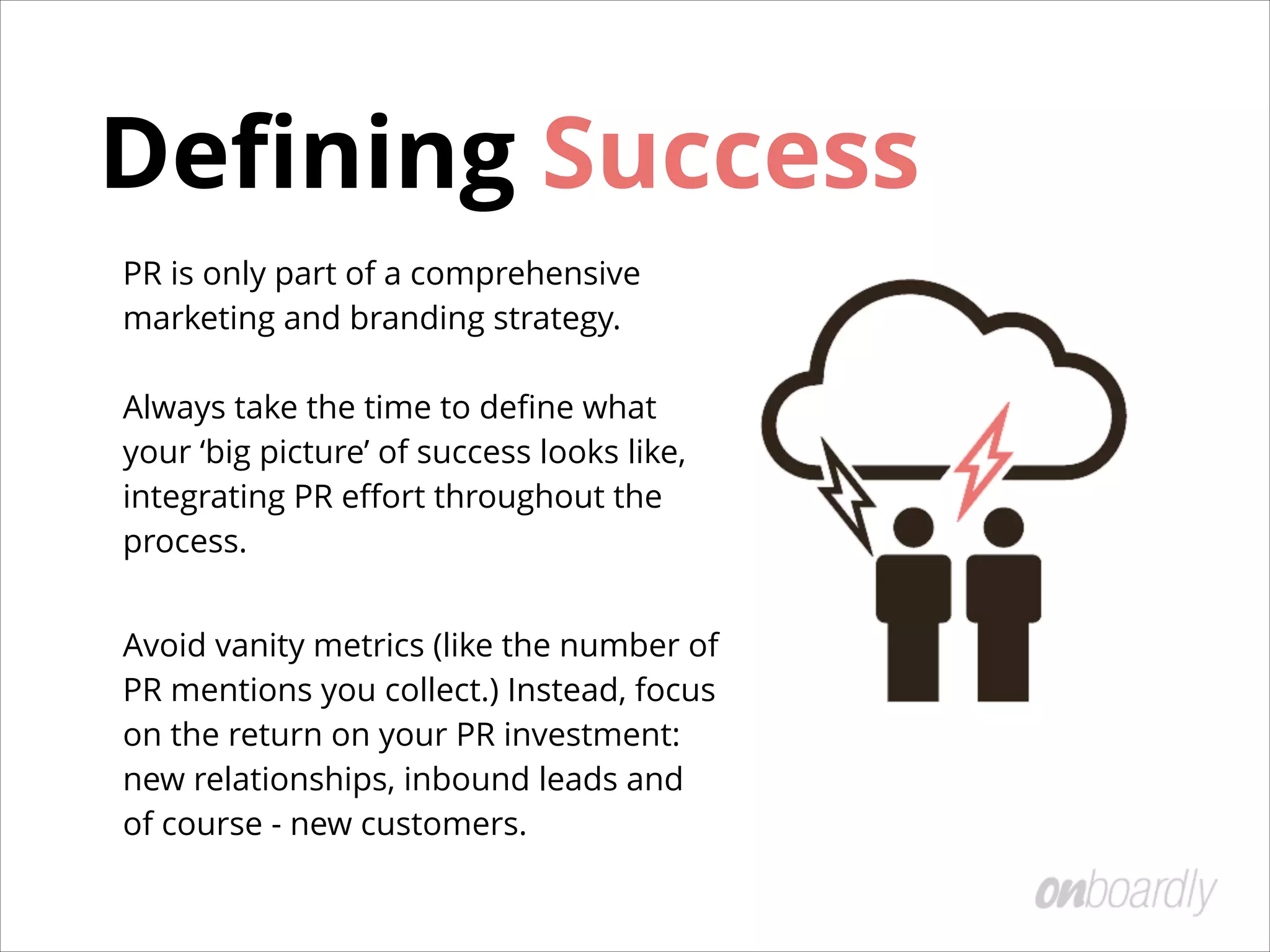 Defining Success

PR is only part of a comprehensive marketing and branding strategy.

Always take the time to define what your ‘big picture’ of success looks like, integrating PR effort throughout the process.

Avoid vanity metrics (like the number of PR mentions you collect.) Instead, focus on the return on your PR investment: new relationships, inbound leads and of course - new customers.

onboardly